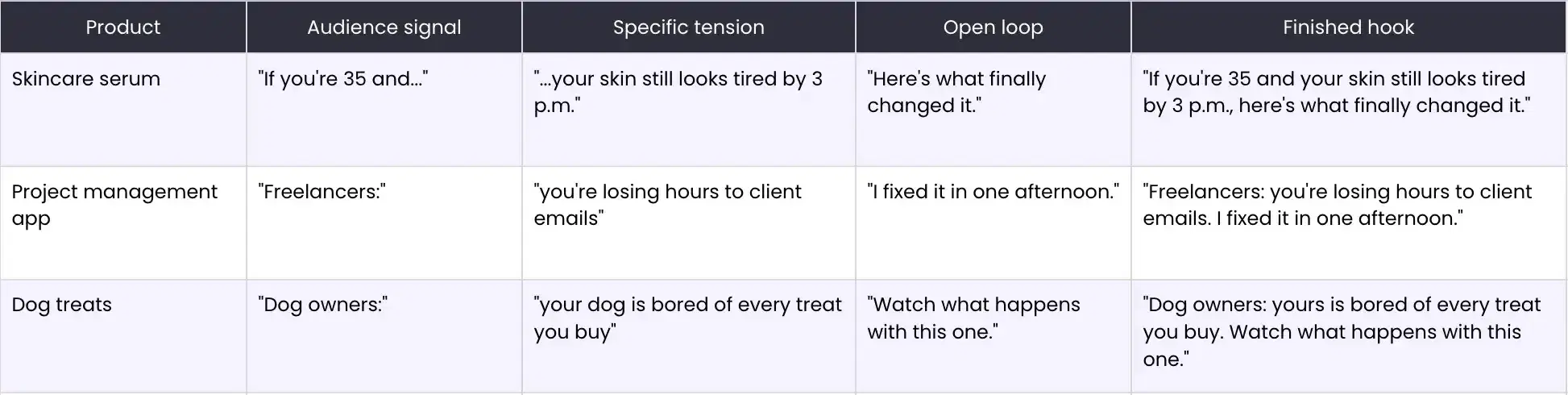 | Product | Audience signal | Specific tension | Open loop | Finished hook |
|---|---|---|---|---|
| Skincare serum | "If you're 35 and..." | "...your skin still looks tired by 3 p.m." | "Here's what finally changed it." | "If you're 35 and your skin still looks tired by 3 p.m., here's what finally changed it." |
| Project management app | "Freelancers:" | "you're losing hours to client emails" | "I fixed it in one afternoon." | "Freelancers: you're losing hours to client emails. I fixed it in one afternoon." |
| Dog treats | "Dog owners:" | "your dog is bored of every treat you buy" | "Watch what happens with this one." | "Dog owners: yours is bored of every treat you buy. Watch what happens with this one." |